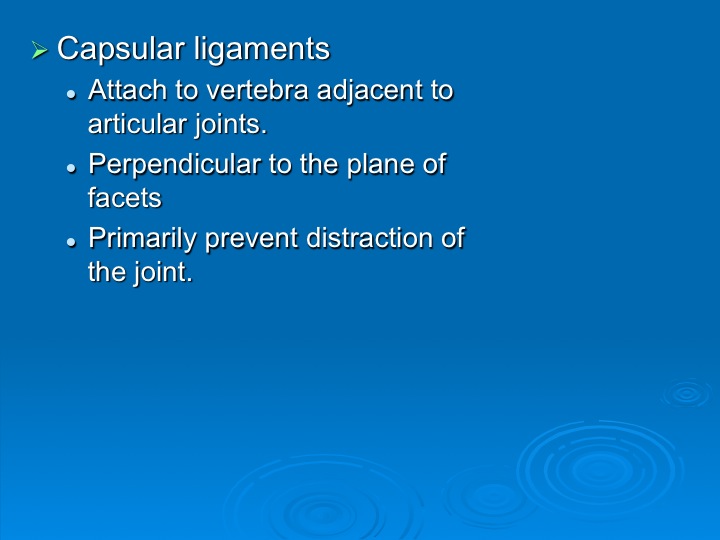 ➢ Capsular ligaments

• Attach to vertebra adjacent to articular joints.

• Perpendicular to the plane of facets

• Primarily prevent distraction of the joint.